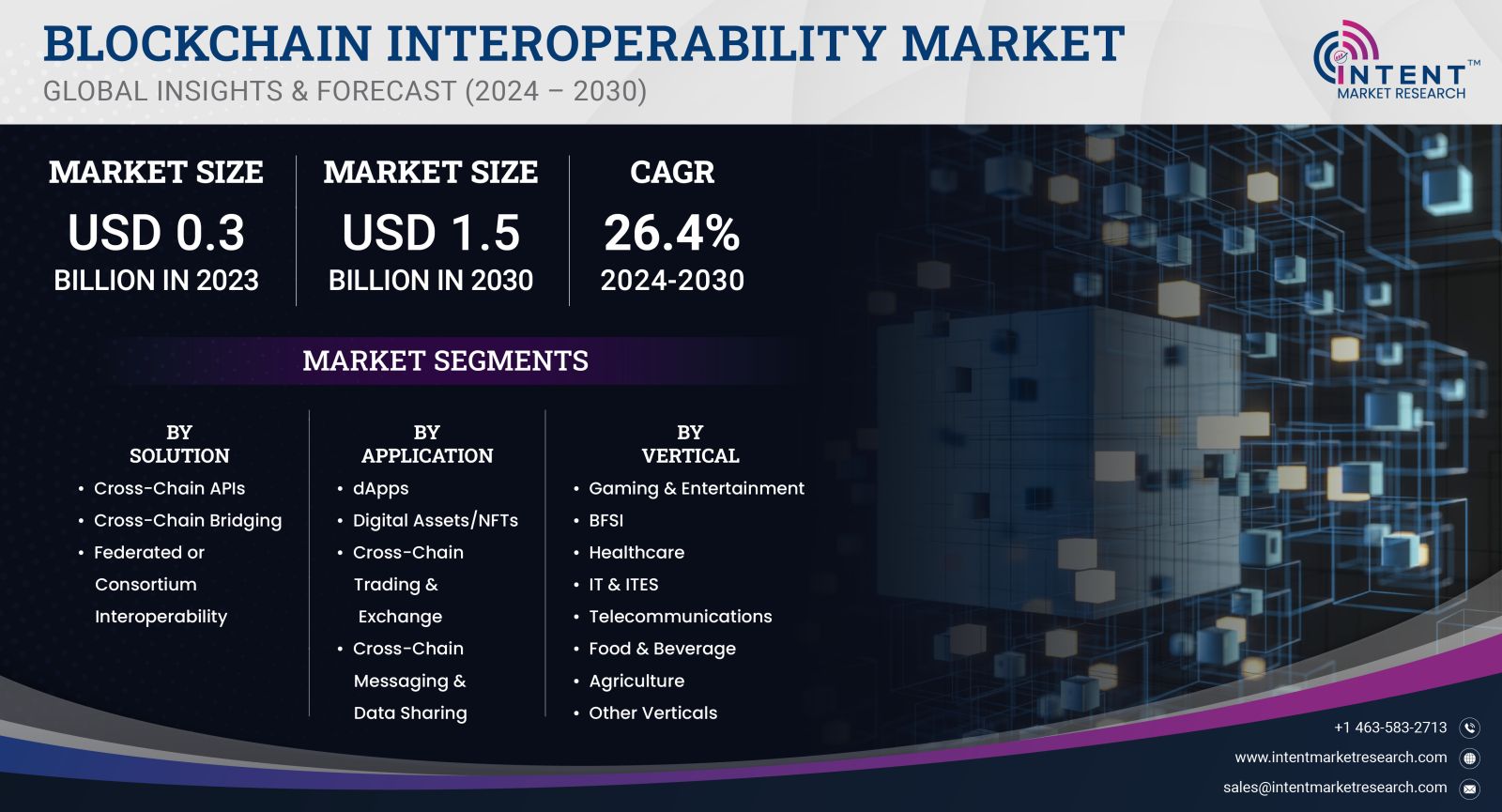 BLOCKCHAIN INTEROPERABILITY MARKET
GLOBAL INSIGHTS & FORECAST (2024 – 2030)

INTENT™
MARKET RESEARCH

MARKET SIZE
USD 0.3
BILLION IN 2023

MARKET SIZE
USD 1.5
BILLION IN 2030

CAGR
26.4%
2024-2030

MARKET SEGMENTS

BY SOLUTION
• Cross-Chain APIs
• Cross-Chain Bridging
• Federated or Consortium Interoperability

BY APPLICATION
• dApps
• Digital Assets/NFTs
• Cross-Chain Trading & Exchange
• Cross-Chain Messaging & Data Sharing

BY VERTICAL
• Gaming & Entertainment
• BFSI
• Healthcare
• IT & ITES
• Telecommunications
• Food & Beverage
• Agriculture
• Other Verticals

+1 463-583-2713
www.intentmarketresearch.com
sales@intentmarketresearch.com